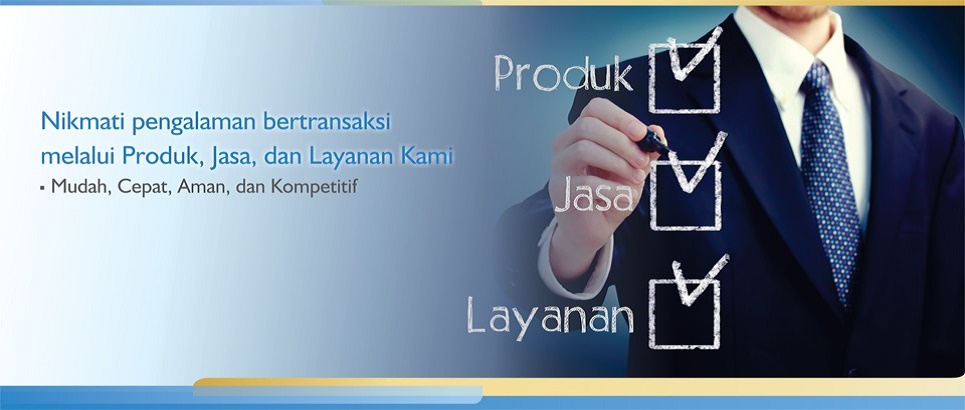 Nikmati pengalaman bertransaksi melalui Produk, Jasa, dan Layanan Kami

▪ Mudah, Cepat, Aman, dan Kompetitif

Produk

Jasa

Layanan